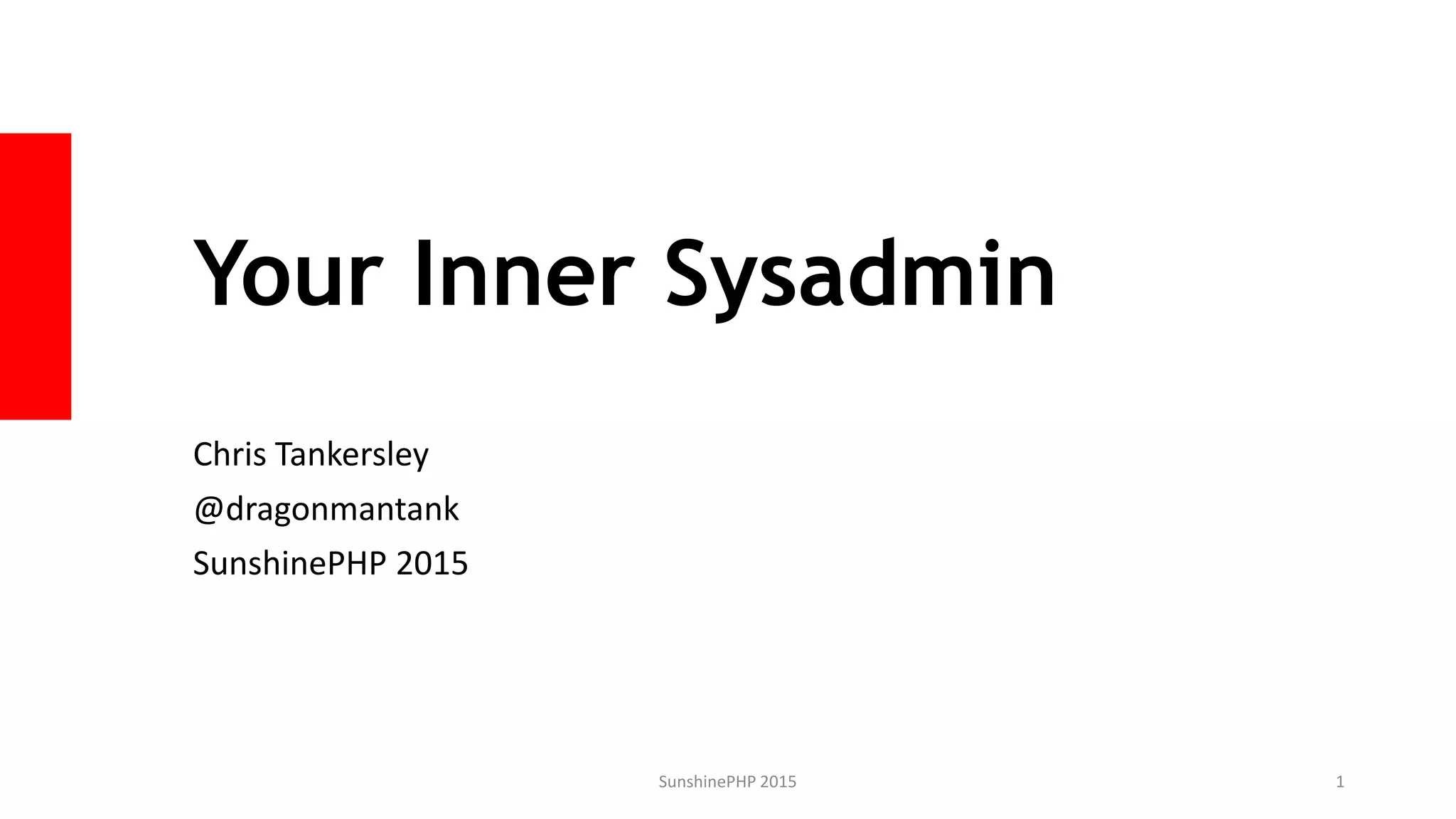 Your Inner Sysadmin

Chris Tankersley

@dragonmantank

SunshinePHP 2015

SunshinePHP 2015

1